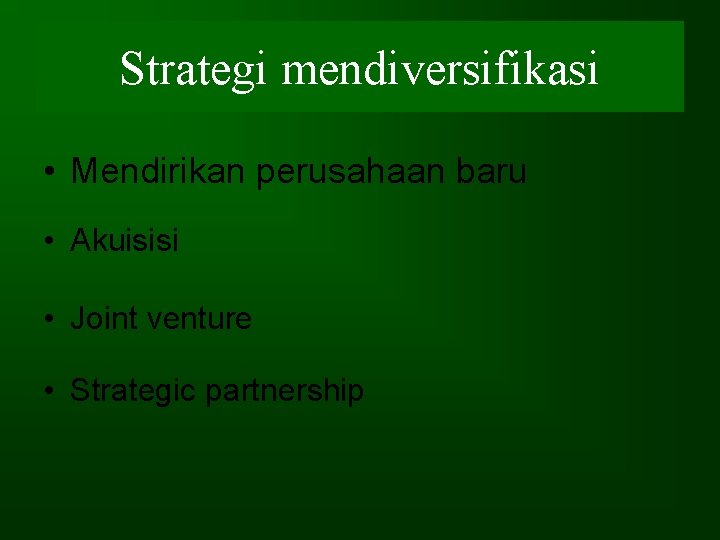 Strategi mendiversifikasi

• Mendirikan perusahaan baru

• Akuisisi

• Joint venture

• Strategic partnership